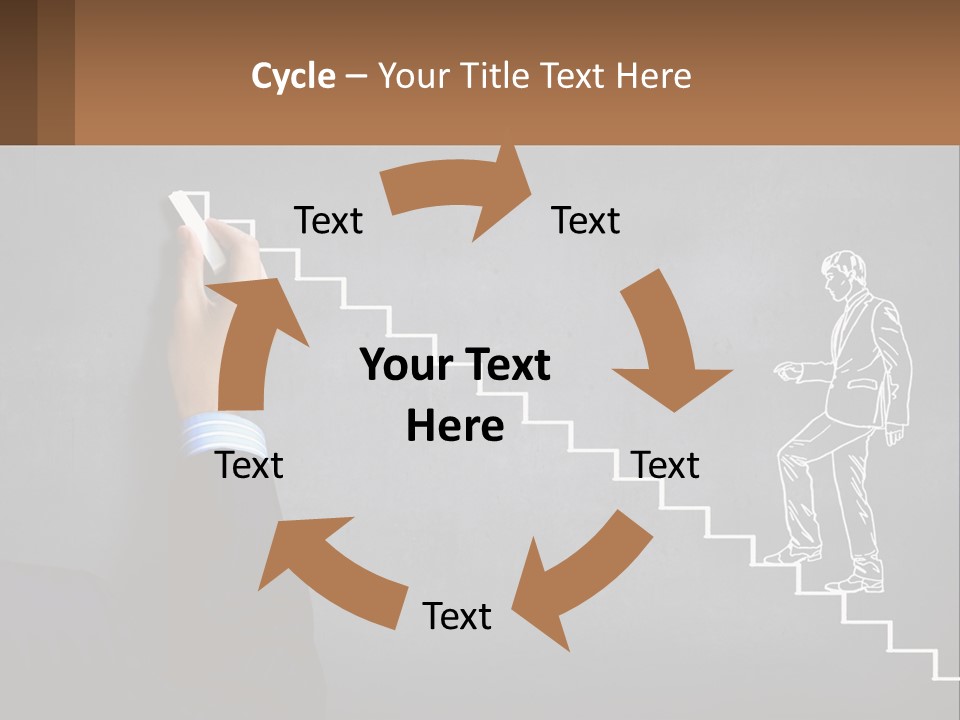 Cycle – Your Title Text Here

Text

Text

Your Text Here

Text

Text

Text